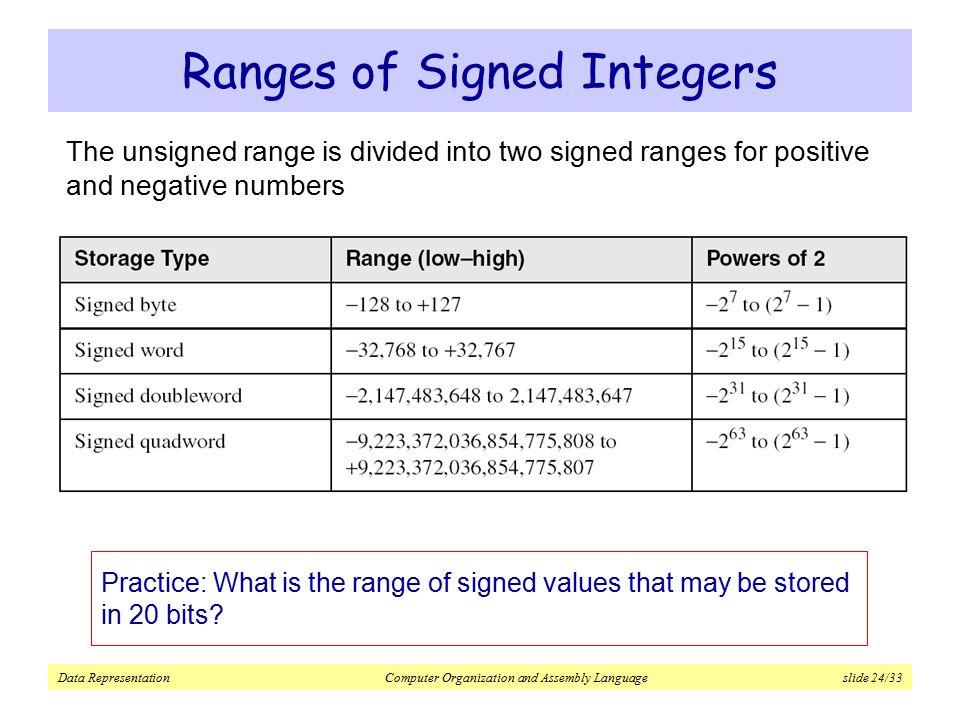 Ranges of Signed Integers

The unsigned range is divided into two signed ranges for positive and negative numbers

| Storage Type | Range (low–high) | Powers of 2 |
|---|---|---|
| Signed byte | −128 to +127 | $-2^7$ to $(2^7 - 1)$ |
| Signed word | −32,768 to +32,767 | $-2^{15}$ to $(2^{15} - 1)$ |
| Signed doubleword | −2,147,483,648 to 2,147,483,647 | $-2^{31}$ to $(2^{31} - 1)$ |
| Signed quadword | −9,223,372,036,854,775,808 to +9,223,372,036,854,775,807 | $-2^{63}$ to $(2^{63} - 1)$ |

Practice: What is the range of signed values that may be stored in 20 bits?

Data Representation Computer Organization and Assembly Language slide 24/33